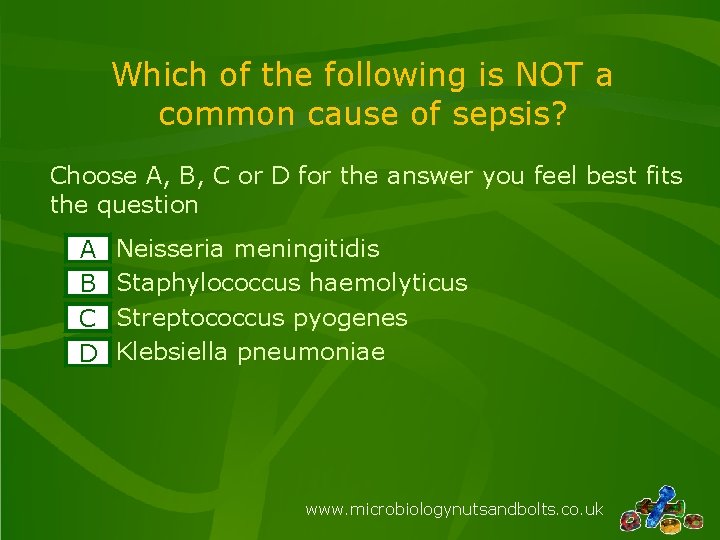 Which of the following is NOT a common cause of sepsis?

Choose A, B, C or D for the answer you feel best fits the question

A Neisseria meningitidis
B Staphylococcus haemolyticus
C Streptococcus pyogenes
D Klebsiella pneumoniae

www.microbiologynutsandbolts.co.uk